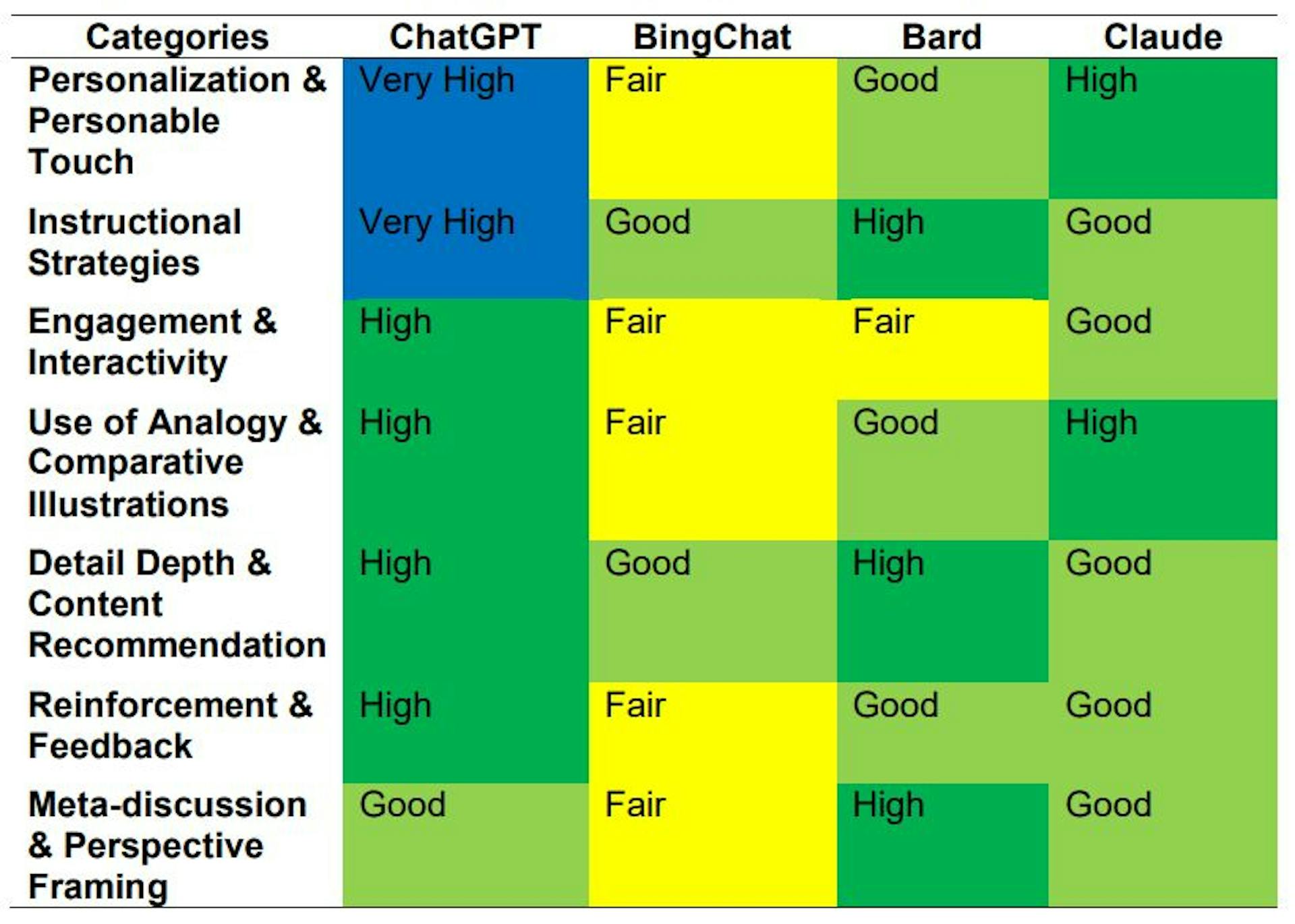 | Categories | ChatGPT | BingChat | Bard | Claude |
|---|---|---|---|---|
| Personalization & Personable Touch | Very High | Fair | Good | High |
| Instructional Strategies | Very High | Good | High | Good |
| Engagement & Interactivity | High | Fair | Fair | Good |
| Use of Analogy & Comparative Illustrations | High | Fair | Good | High |
| Detail Depth & Content Recommendation | High | Good | High | Good |
| Reinforcement & Feedback | High | Fair | Good | Good |
| Meta-discussion & Perspective Framing | Good | Fair | High | Good |